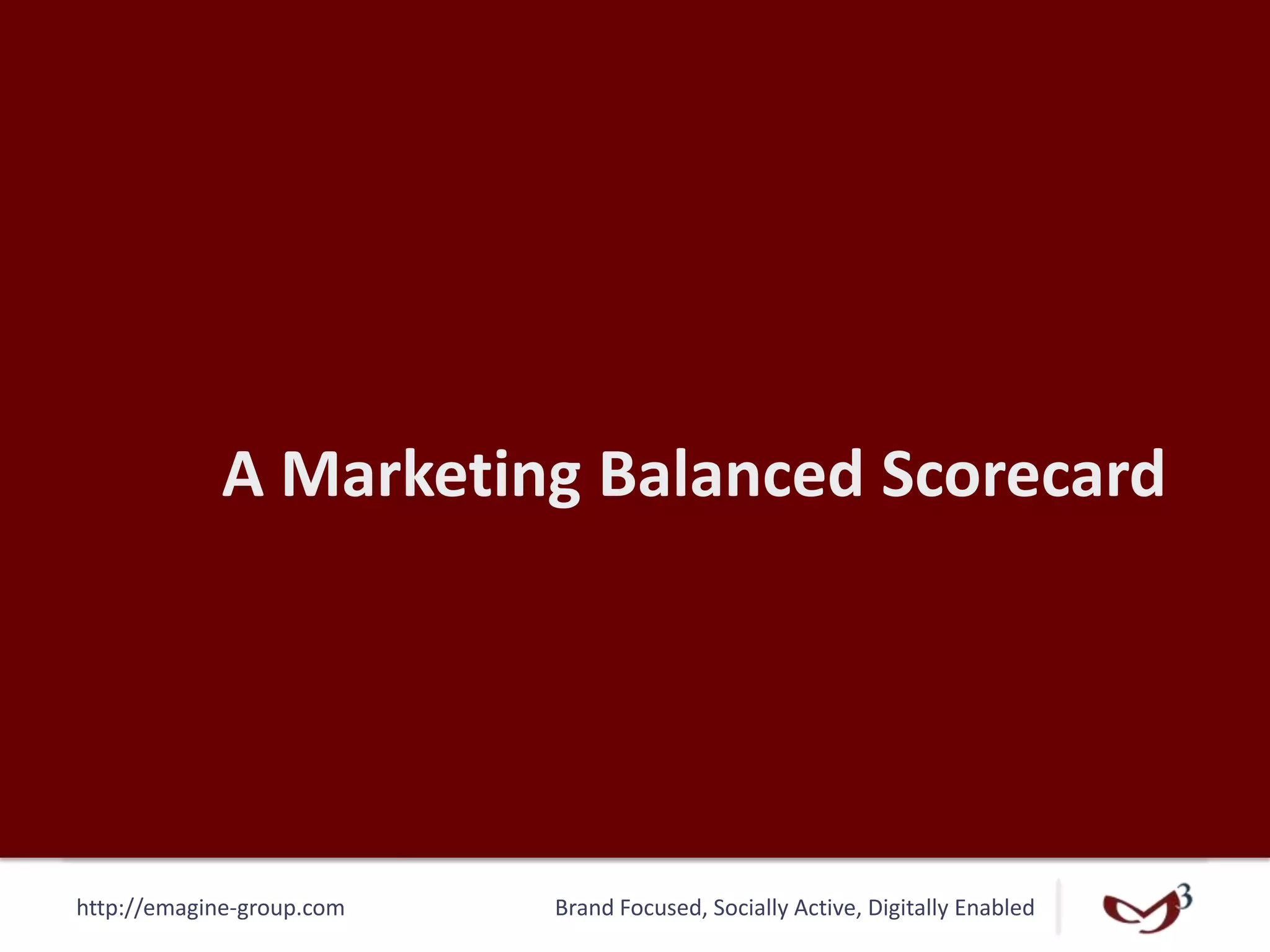 A Marketing Balanced Scorecard

http://emagine-group.com

Brand Focused, Socially Active, Digitally Enabled

3